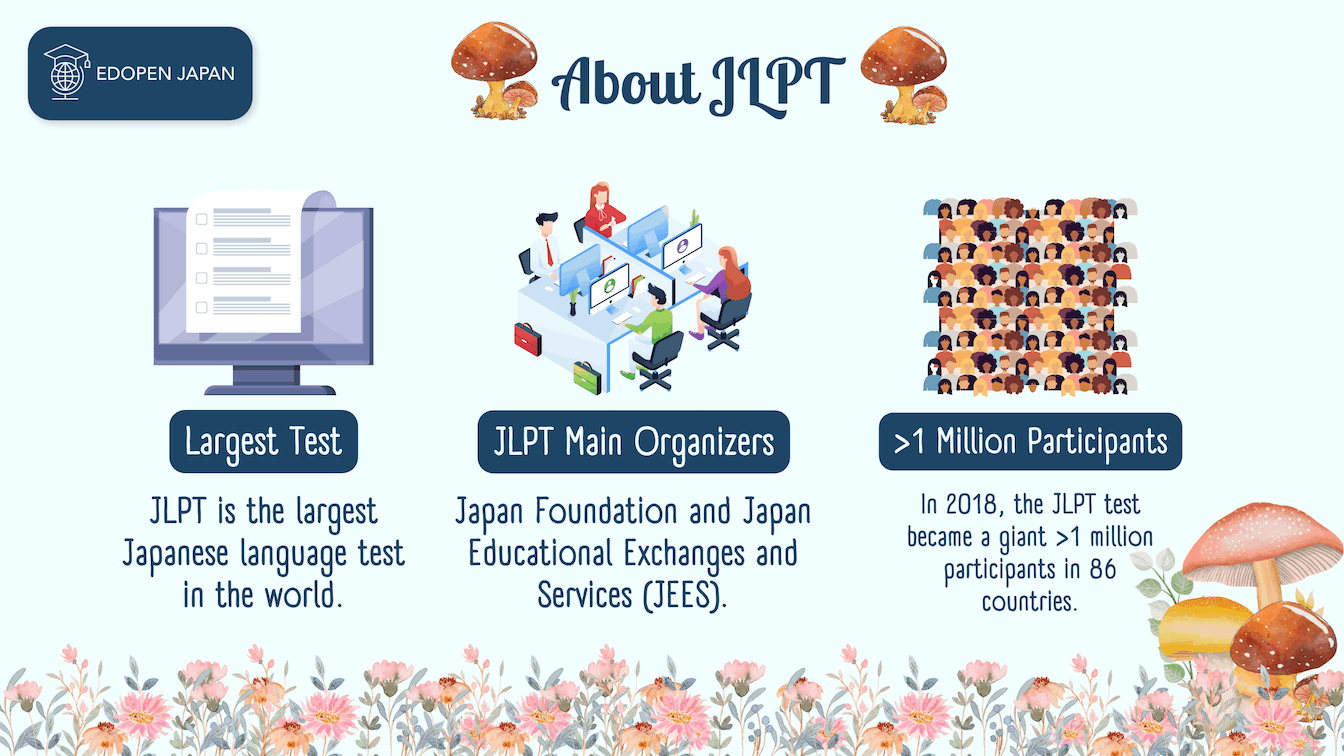 EDOPEN JAPAN

About JLPT

Largest Test

JLPT is the largest Japanese language test in the world.

JLPT Main Organizers

Japan Foundation and Japan Educational Exchanges and Services (JEES).

>1 Million Participants

In 2018, the JLPT test became a giant >1 million participants in 86 countries.